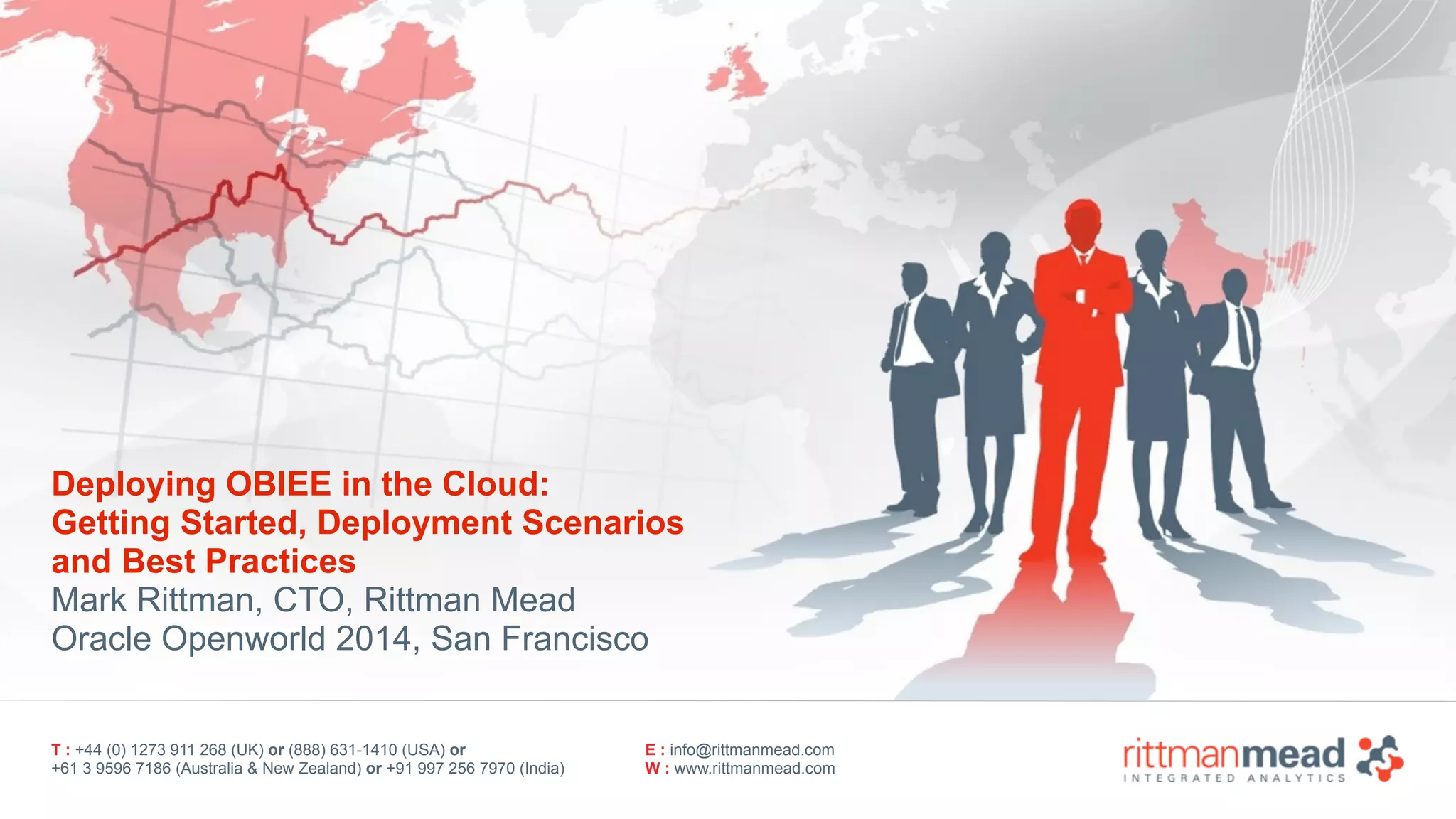 Deploying OBIEE in the Cloud: Getting Started, Deployment Scenarios and Best Practices
Mark Rittman, CTO, Rittman Mead
Oracle Openworld 2014, San Francisco

T : +44 (0) 1273 911 268 (UK) or (888) 631-1410 (USA) or +61 3 9596 7186 (Australia & New Zealand) or +91 997 256 7970 (India)

E : info@rittmanmead.com
W : www.rittmanmead.com

rittmanmead
INTEGRATED ANALYTICS